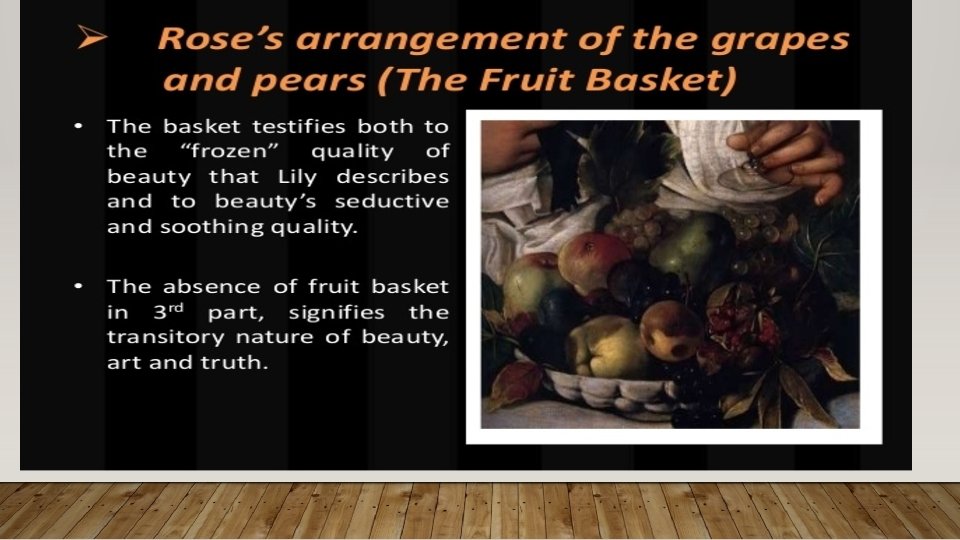 ➢ Rose's arrangement of the grapes and pears (The Fruit Basket)

• The basket testifies both to the "frozen" quality of beauty that Lily describes and to beauty's seductive and soothing quality.

• The absence of fruit basket in 3$^{rd}$ part, signifies the transitory nature of beauty, art and truth.